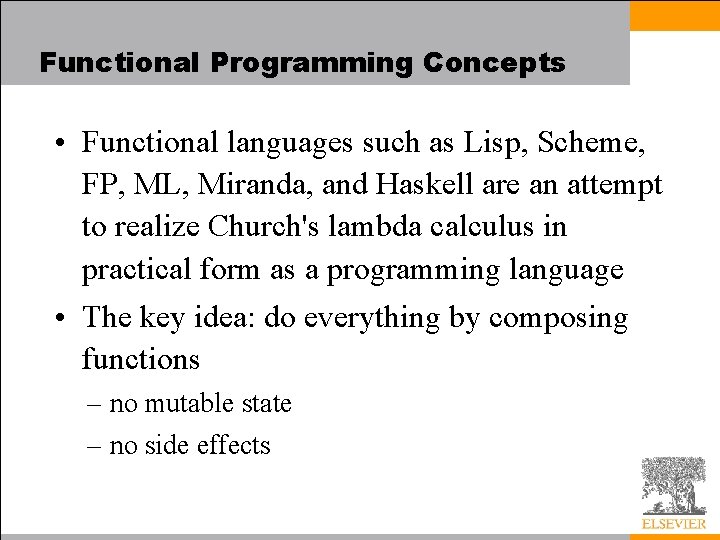 Functional Programming Concepts

• Functional languages such as Lisp, Scheme, FP, ML, Miranda, and Haskell are an attempt to realize Church's lambda calculus in practical form as a programming language

• The key idea: do everything by composing functions

– no mutable state

– no side effects

ELSEVIER